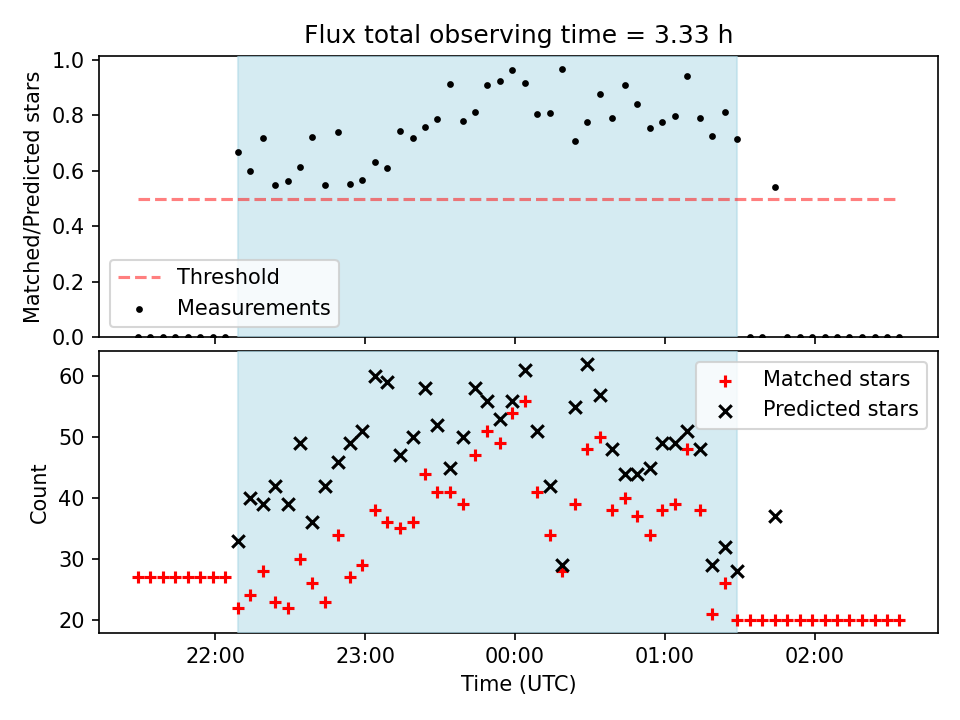 Flux total observing time = 3.33 h

Matched/Predicted stars

1.0
0.8
0.6
0.4
0.2
0.0

Threshold
Measurements

Count

60
50
40
30
20

Matched stars
Predicted stars

22:00
23:00
00:00
01:00
02:00

Time (UTC)